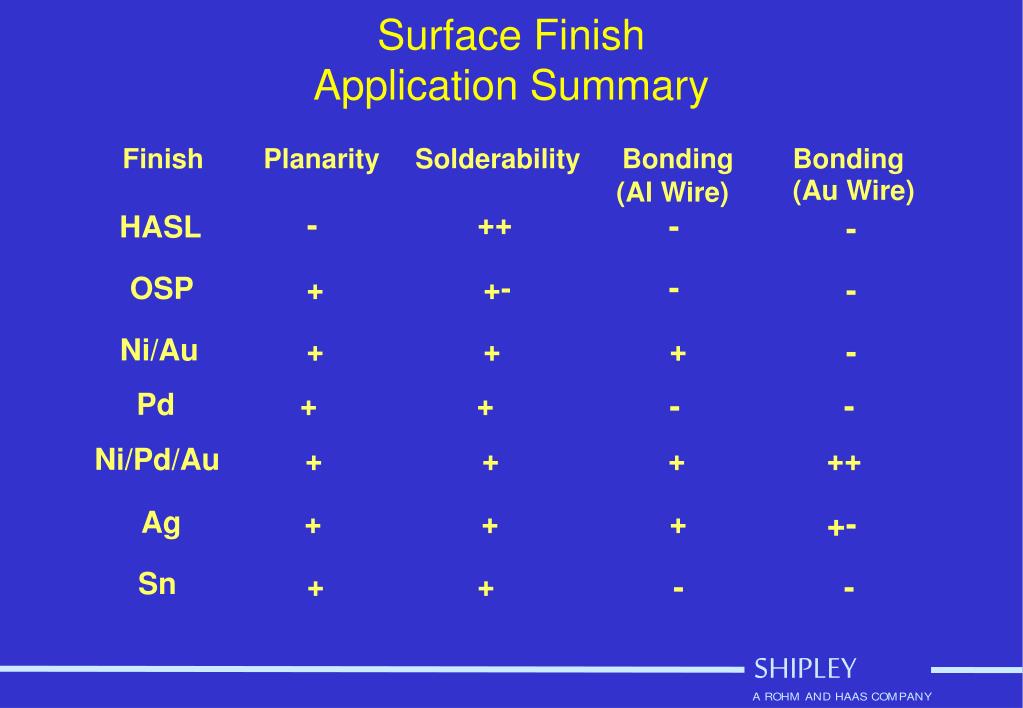 Surface Finish
Application Summary

| Finish | Planarity | Solderability | Bonding (Al Wire) | Bonding (Au Wire) |
|---|---|---|---|---|
| HASL | - | ++ | - | - |
| OSP | + | +- | - | - |
| Ni/Au | + | + | + | - |
| Pd | + | + | - | - |
| Ni/Pd/Au | + | + | + | ++ |
| Ag | + | + | + | +- |
| Sn | + | + | - | - |

SHIPLEY
A ROHM AND HAAS COMPANY